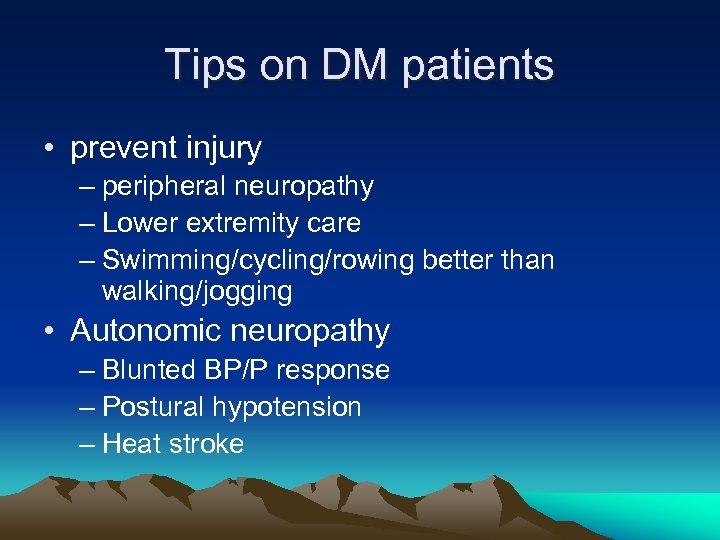 Tips on DM patients

• prevent injury
– peripheral neuropathy
– Lower extremity care
– Swimming/cycling/rowing better than walking/jogging

• Autonomic neuropathy
– Blunted BP/P response
– Postural hypotension
– Heat stroke